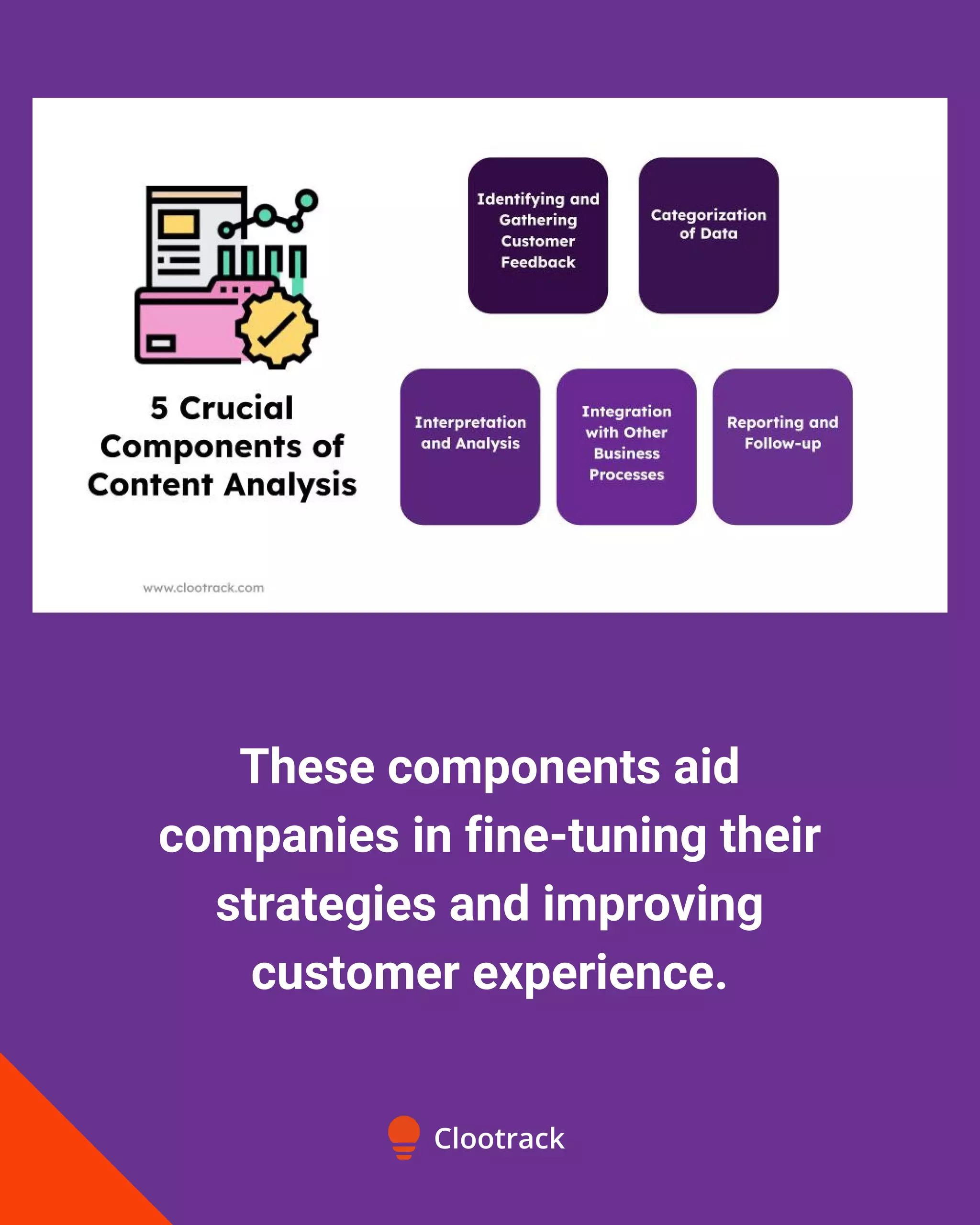 5 Crucial Components of Content Analysis

Identifying and Gathering Customer Feedback

Categorization of Data

Interpretation and Analysis

Integration with Other Business Processes

Reporting and Follow-up

www.clootrack.com

These components aid companies in fine-tuning their strategies and improving customer experience.

Clootrack